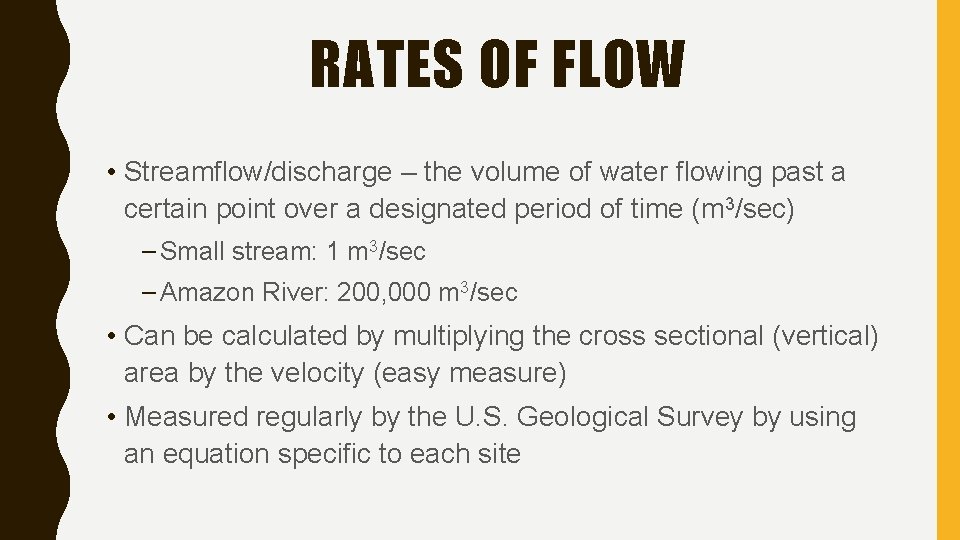 RATES OF FLOW

• Streamflow/discharge – the volume of water flowing past a certain point over a designated period of time ($m^3$/sec)

– Small stream: 1 $m^3$/sec

– Amazon River: 200,000 $m^3$/sec

• Can be calculated by multiplying the cross sectional (vertical) area by the velocity (easy measure)

• Measured regularly by the U.S. Geological Survey by using an equation specific to each site